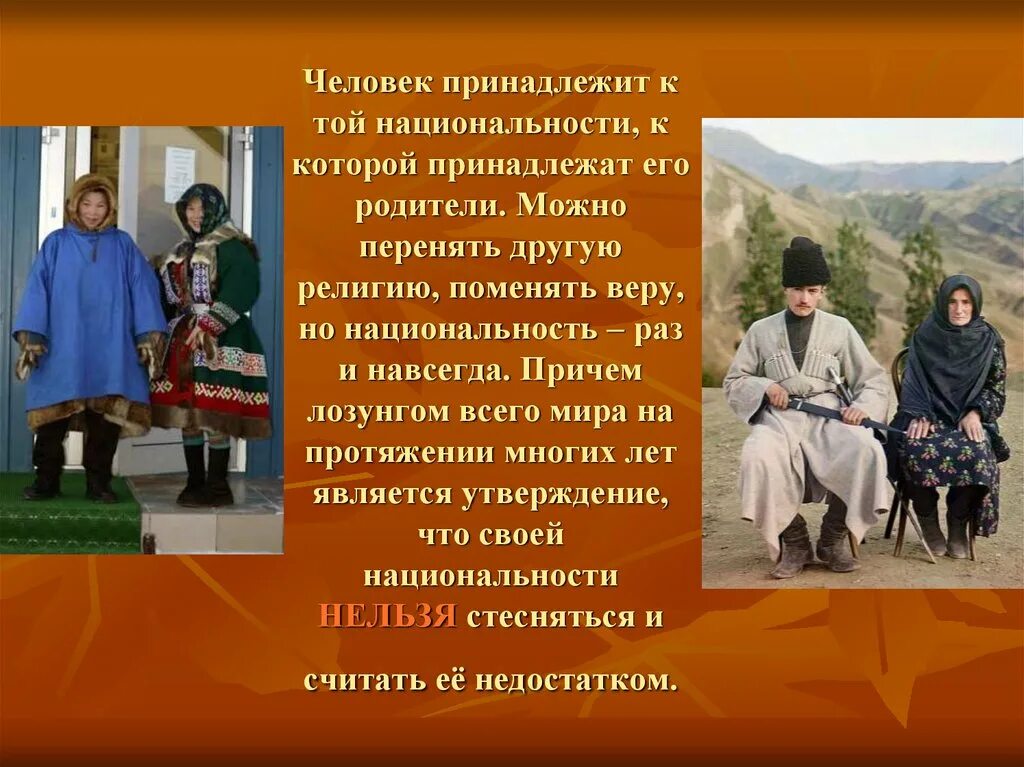 Человек принадлежит к той национальности, к которой принадлежат его родители. Можно перенять другую религию, поменять веру, но национальность – раз и навсегда. Причем лозунгом всего мира на протяжении многих лет является утверждение, что своей национальности НЕЛЬЗЯ стесняться и

считать её недостатком.